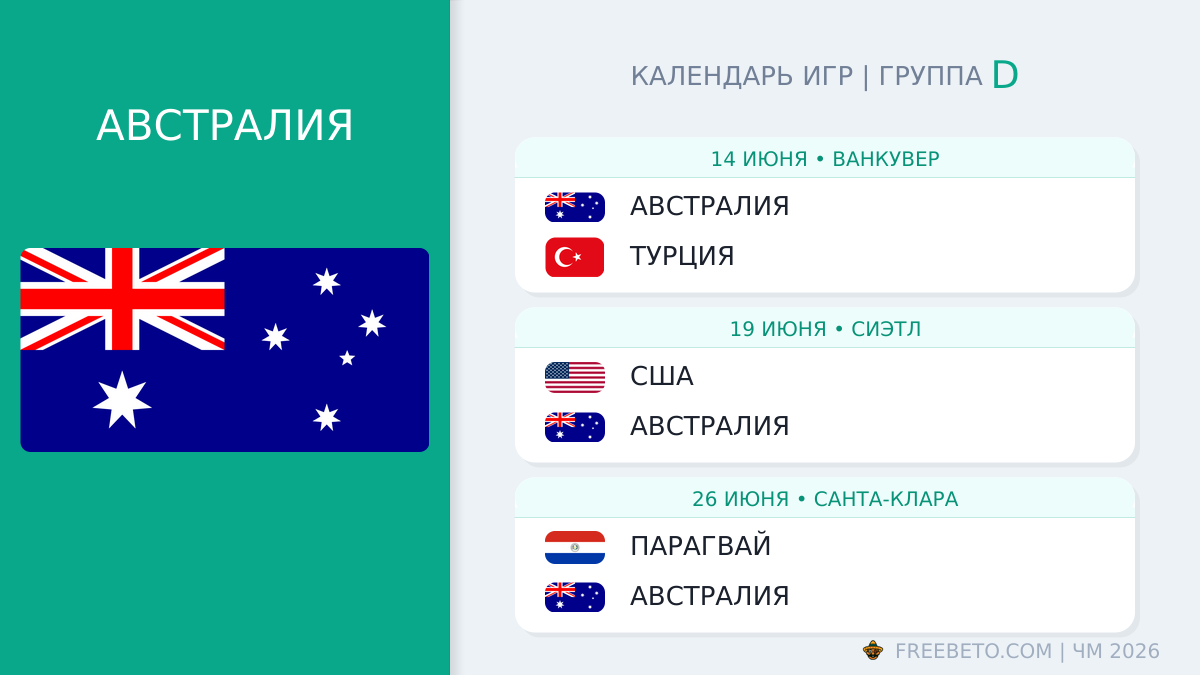 АВСТРАЛИЯ

КАЛЕНДАРЬ ИГР | ГРУППА D

14 ИЮНЯ • ВАНКУВЕР

АВСТРАЛИЯ

ТУРЦИЯ

19 ИЮНЯ • СИЭТЛ

США

АВСТРАЛИЯ

26 ИЮНЯ • САНТА-КЛАРА

ПАРАГВАЙ

АВСТРАЛИЯ

FREEBETO.COM | ЧМ 2026